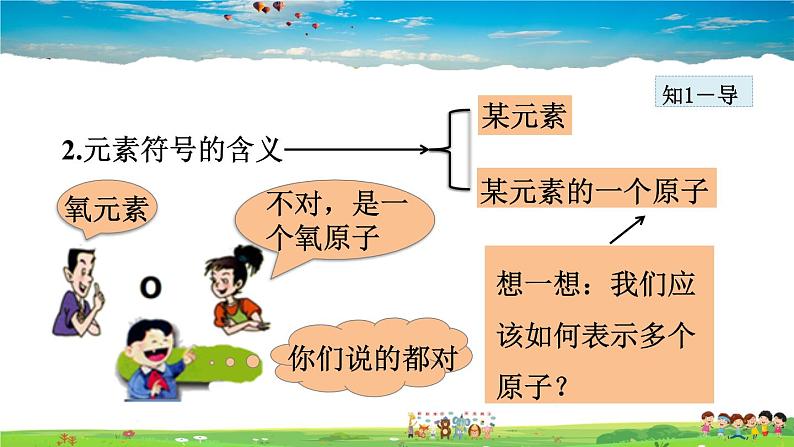 知1－导

2.元素符号的含义

某元素

某元素的一个原子

氧元素

不对，是一个氧原子

O

你们说的都对

想一想：我们应该如何表示多个原子？